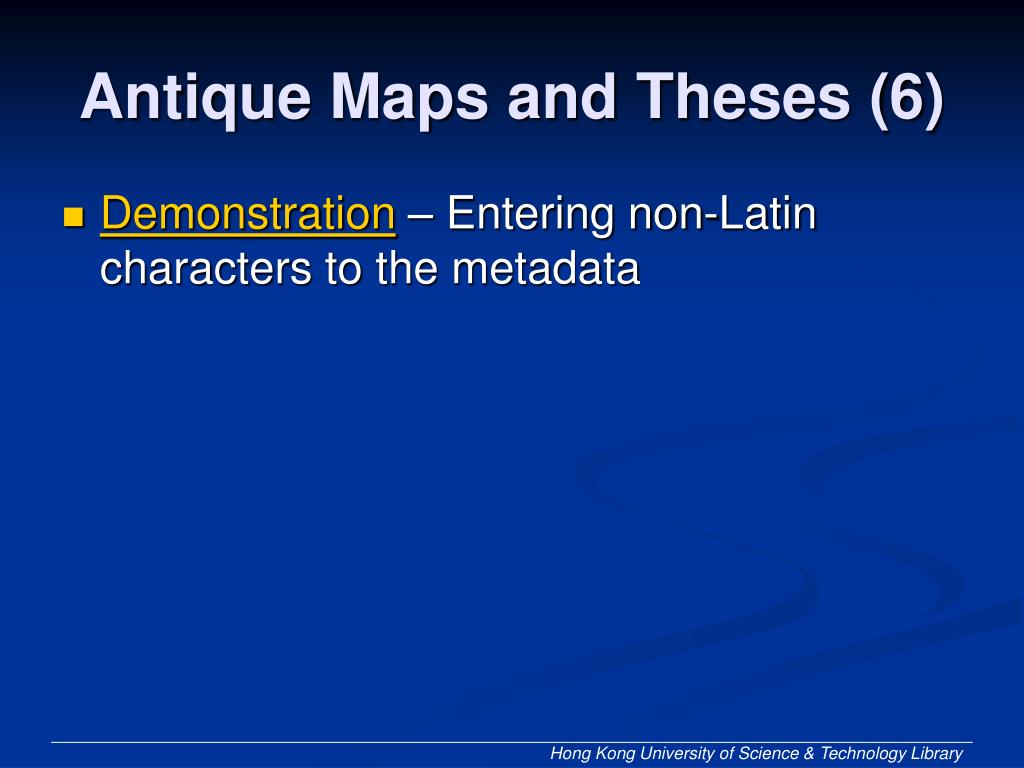 Antique Maps and Theses (6)

Demonstration – Entering non-Latin characters to the metadata

Hong Kong University of Science & Technology Library